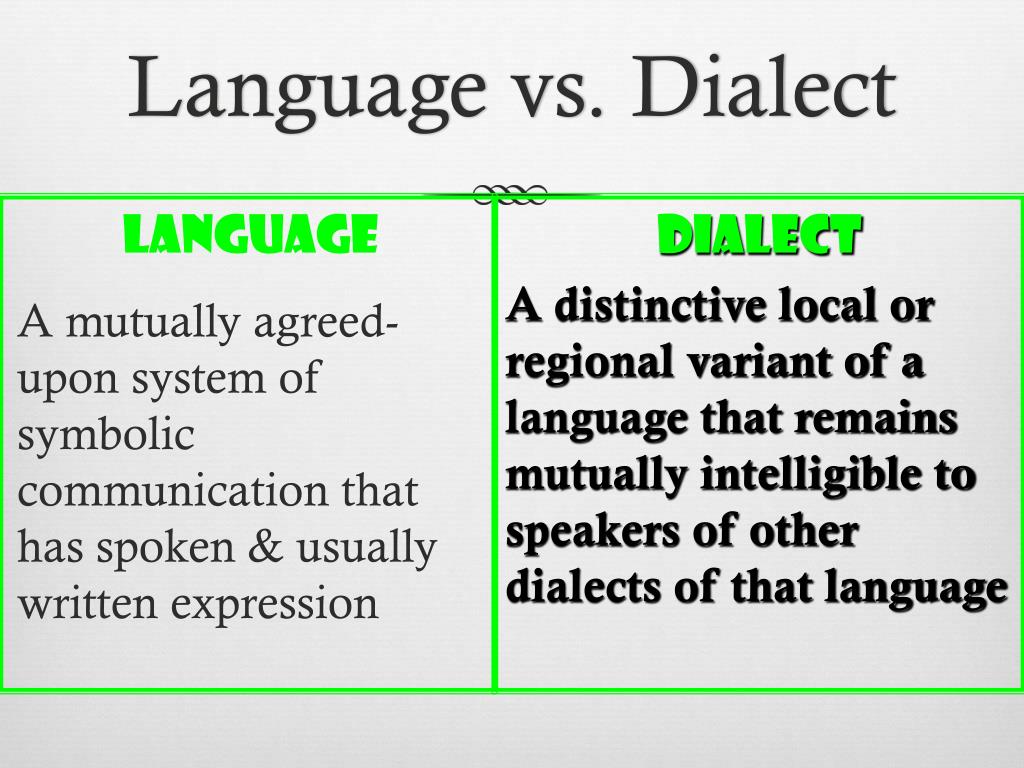 Language vs. Dialect

LANGUAGE

A mutually agreed-upon system of symbolic communication that has spoken & usually written expression

DIALECT

A distinctive local or regional variant of a language that remains mutually intelligible to speakers of other dialects of that language